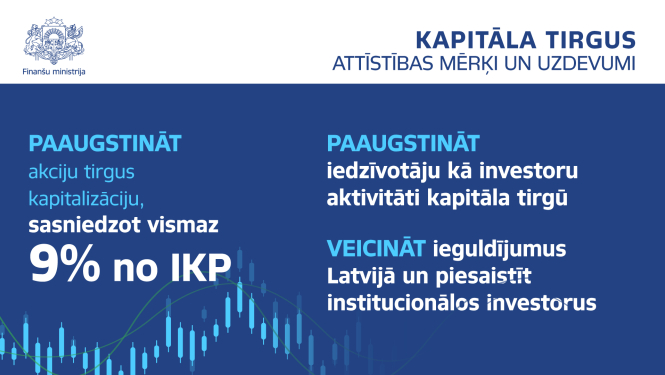 Finanšu ministrija

KAPITĀLA TIRGUS
ATTĪSTĪBAS MĒRĶI UN UZDEVUMI

PAAUGSTINĀT akciju tirgus kapitalizāciju, sasniedzot vismaz 9% no IKP

PAAUGSTINĀT iedzīvotāju kā investoru aktivitāti kapitāla tirgū

VEICINĀT ieguldījumus Latvijā un piesaistīt institucionālos investorus